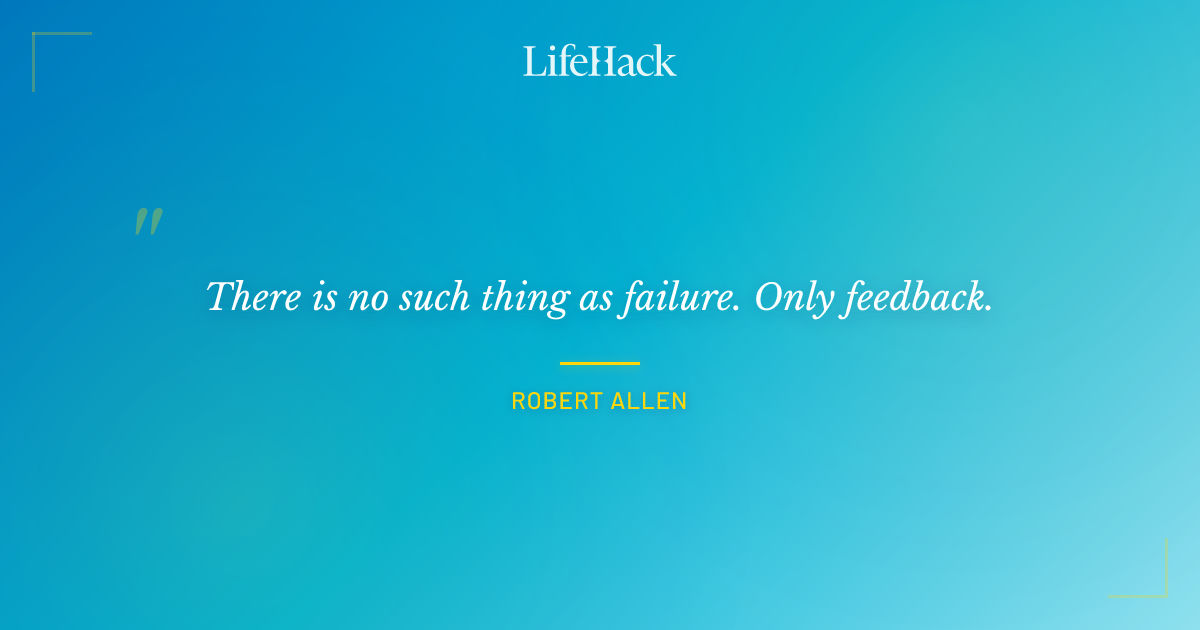 LifeHack

"

There is no such thing as failure. Only feedback.

ROBERT ALLEN